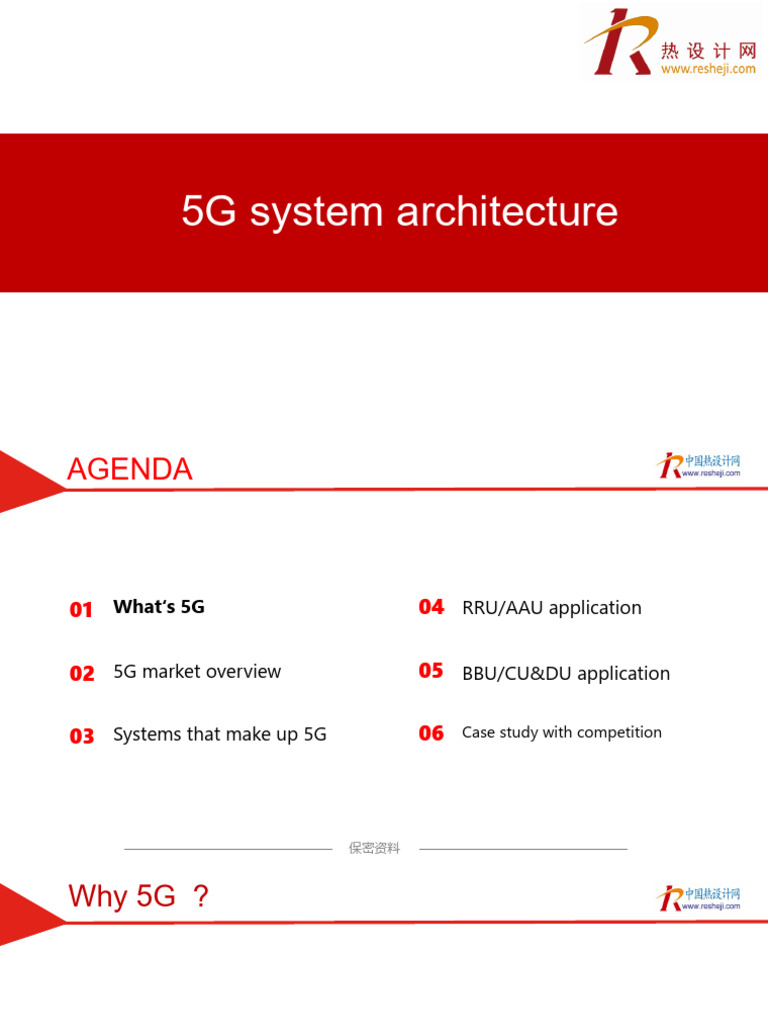 热设计网
www.resheji.com

5G system architecture

AGENDA

中国热设计网
www.resheji.com

01 What's 5G

02 5G market overview

03 Systems that make up 5G

04 RRU/AAU application

05 BBU/CU&DU application

06 Case study with competition

保密资料

Why 5G ？

中国热设计网
www.resheji.com